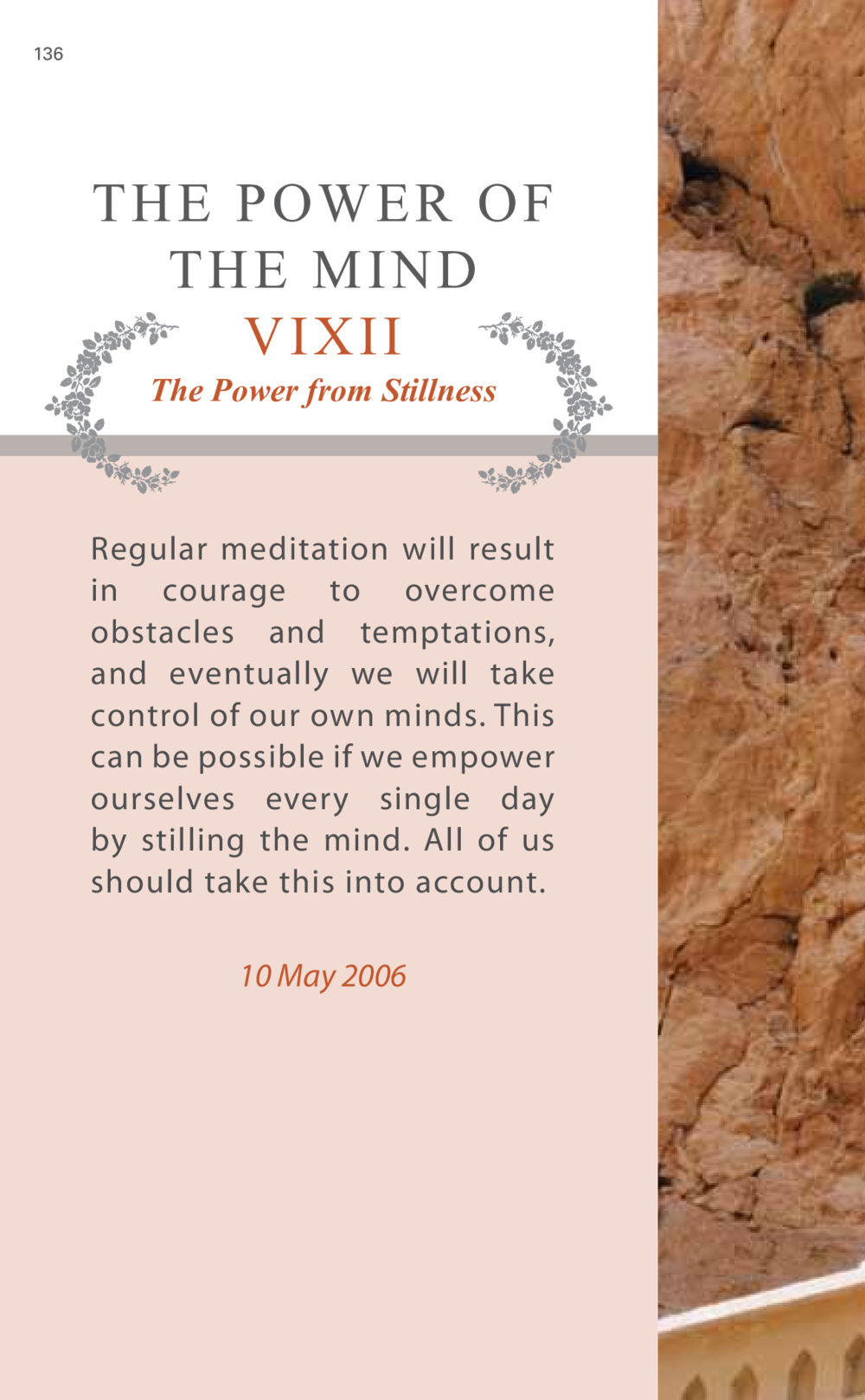 136

THE POWER OF THE MIND

VIXII

The Power from Stillness

Regular meditation will result in courage to overcome obstacles and temptations, and eventually we will take control of our own minds. This can be possible if we empower ourselves every single day by stilling the mind. All of us should take this into account.

10 May 2006